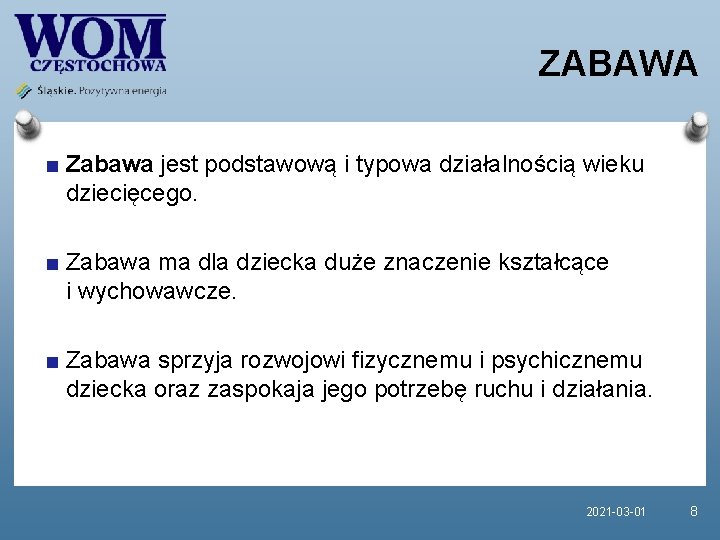 WOM
CZĘSTOCHOWA
Śląskie. Pozytywna energia

ZABAWA

■ Zabawa jest podstawową i typowa działalnością wieku dziecięcego.

■ Zabawa ma dla dziecka duże znaczenie kształcące i wychowawcze.

■ Zabawa sprzyja rozwojowi fizycznemu i psychicznemu dziecka oraz zaspokaja jego potrzebę ruchu i działania.

2021-03-01 8